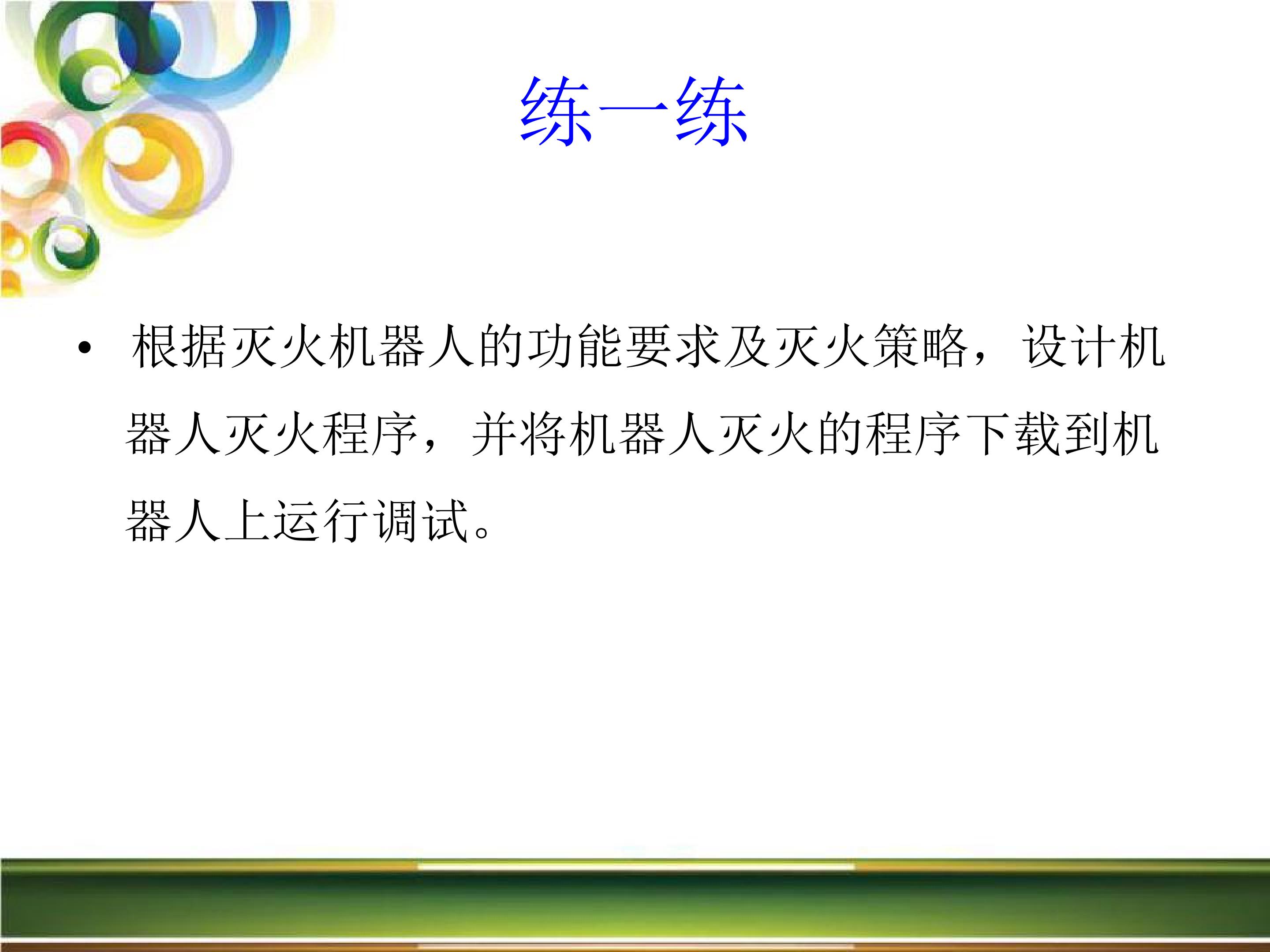 练一练

• 根据灭火机器人的功能要求及灭火策略，设计机器人灭火程序，并将机器人灭火的程序下载到机器人上运行调试。